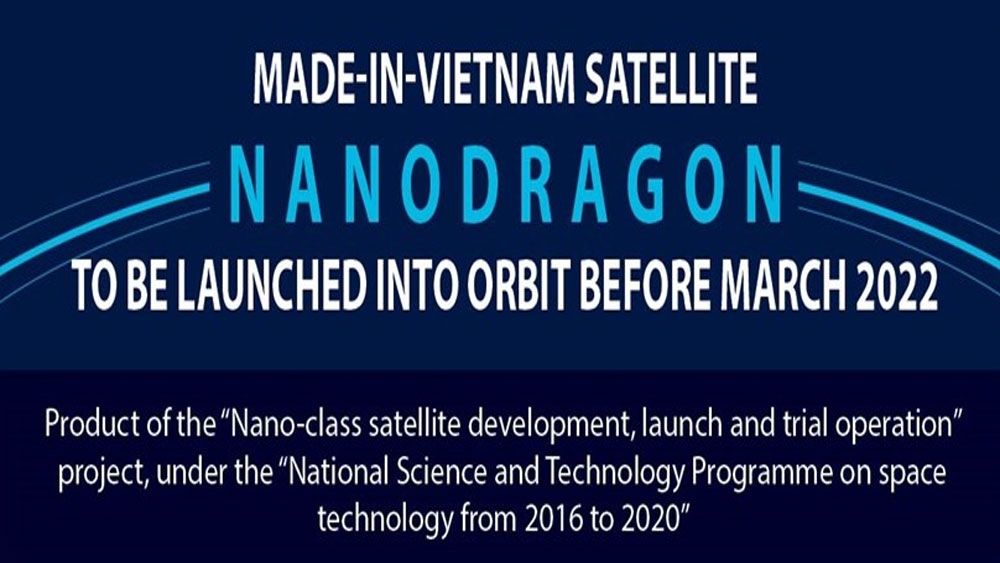 MADE-IN-VIETNAM SATELLITE

NANODRAGON

TO BE LAUNCHED INTO ORBIT BEFORE MARCH 2022

Product of the “Nano-class satellite development, launch and trial operation” project, under the “National Science and Technology Programme on space technology from 2016 to 2020”